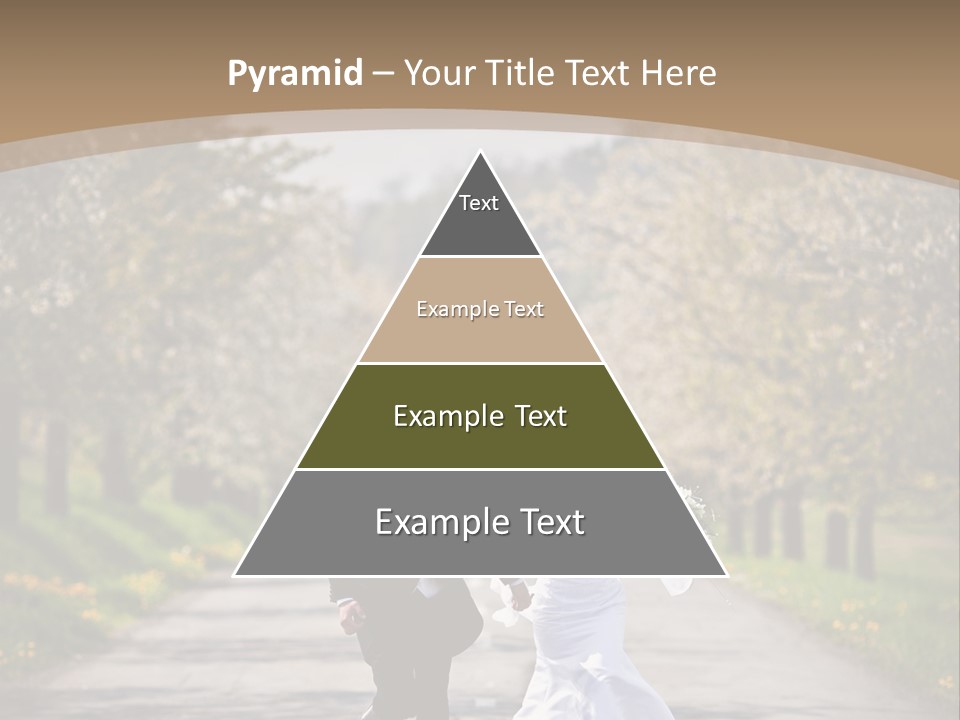 Pyramid – Your Title Text Here

Text

Example Text

Example Text

Example Text